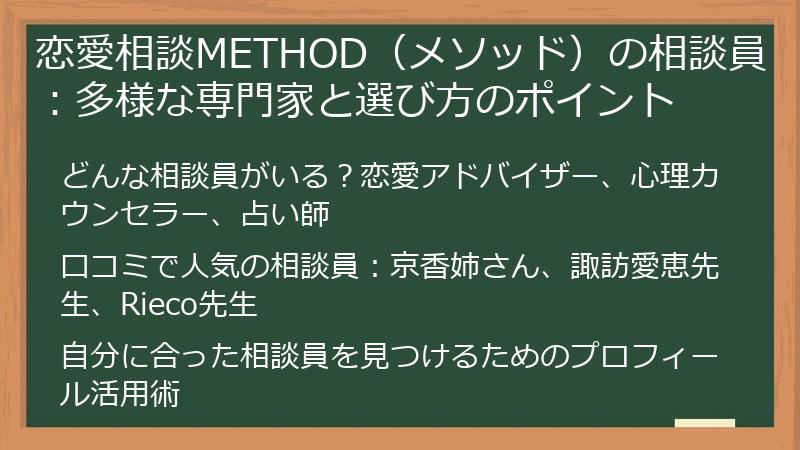 恋愛相談METHOD（メソッド）の相談員：多様な専門家と選び方のポイント

どんな相談員がいる？恋愛アドバイザー、心理カウンセラー、占い師

口コミで人気の相談員：京香姉さん、諏訪愛恵先生、Rieco先生

自分に合った相談員を見つけるためのプロフィール活用術